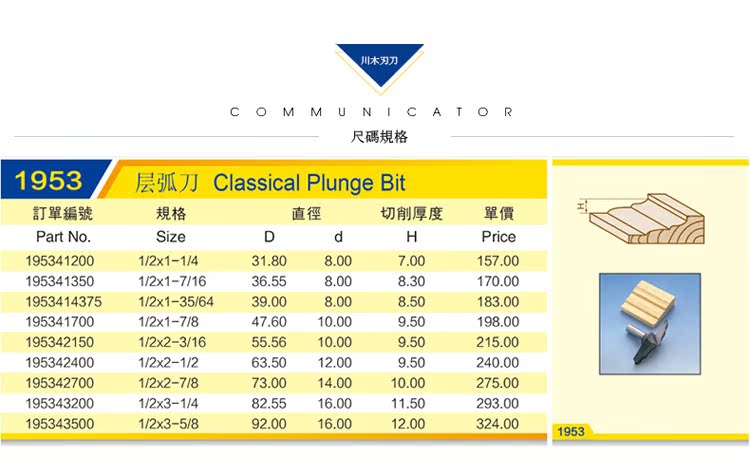 川木刃刀

COMMUNICATOR

尺碼規格

1953 层弧刀 Classical Plunge Bit

| 訂單編號 | 規格 | 直徑 | | 切削厚度 | 單價 |
|---|---|---|---|---|---|
| Part No. | Size | D | d | H | Price |
| 195341200 | 1/2x1-1/4 | 31.80 | 8.00 | 7.00 | 157.00 |
| 195341350 | 1/2x1-7/16 | 36.55 | 8.00 | 8.30 | 170.00 |
| 1953414375 | 1/2x1-35/64 | 39.00 | 8.00 | 8.50 | 183.00 |
| 195341700 | 1/2x1-7/8 | 47.60 | 10.00 | 9.50 | 198.00 |
| 195342150 | 1/2x2-3/16 | 55.56 | 10.00 | 9.50 | 215.00 |
| 195342400 | 1/2x2-1/2 | 63.50 | 12.00 | 9.50 | 240.00 |
| 195342700 | 1/2x2-7/8 | 73.00 | 14.00 | 10.00 | 275.00 |
| 195343200 | 1/2x3-1/4 | 82.55 | 16.00 | 11.50 | 293.00 |
| 195343500 | 1/2x3-5/8 | 92.00 | 16.00 | 12.00 | 324.00 |

H

1953